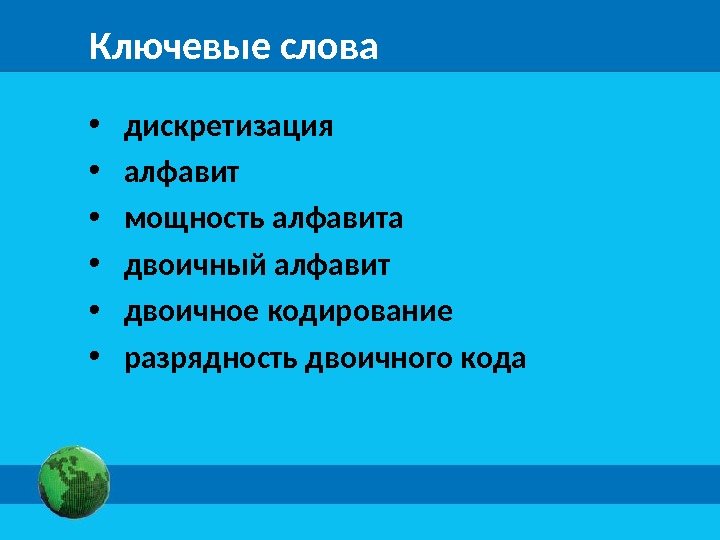 Ключевые слова

• дискретизация
• алфавит
• мощность алфавита
• двоичный алфавит
• двоичное кодирование
• разрядность двоичного кода